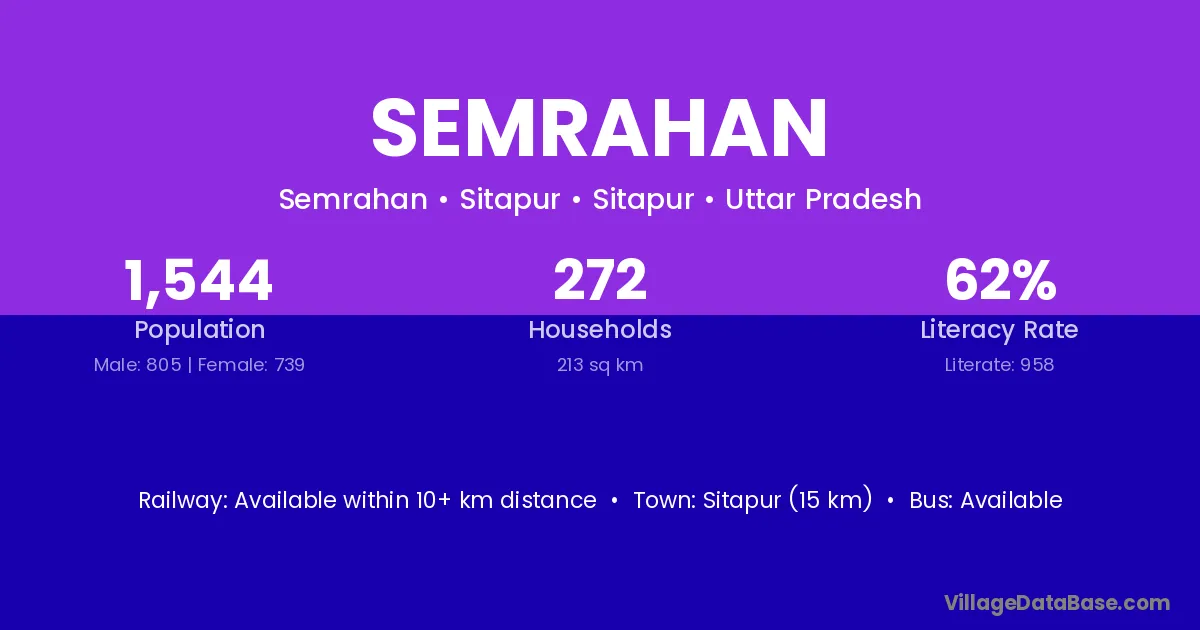 SEMRAHAN

Semrahan • Sitapur • Sitapur • Uttar Pradesh

1,544
Population
Male: 805 | Female: 739

272
Households
213 sq km

62%
Literacy Rate
Literate: 958

Railway: Available within 10+ km distance • Town: Sitapur (15 km) • Bus: Available

VillageDataBase.com